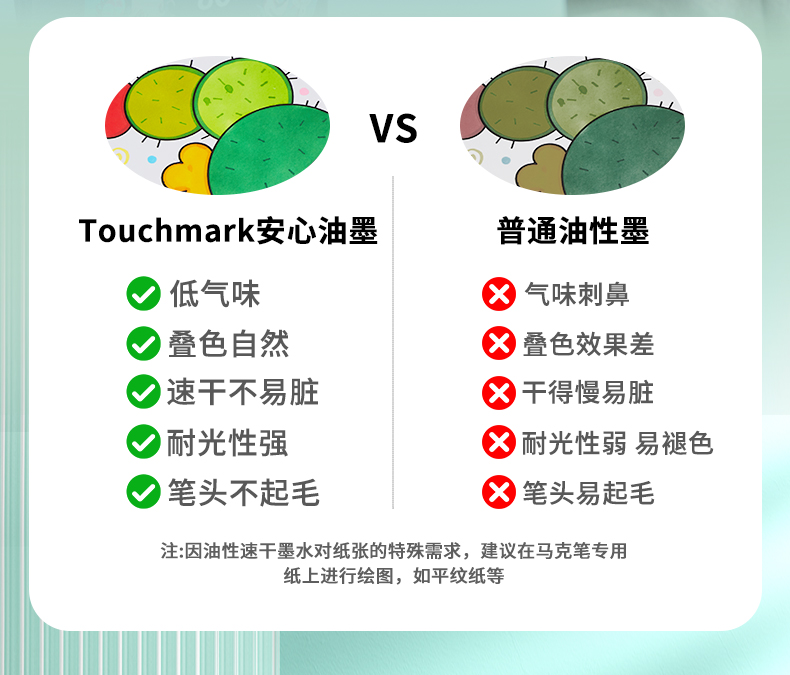 VS

Touchmark安心油墨

低气味
叠色自然
速干不易脏
耐光性强
笔头不起毛

普通油性墨

气味刺鼻
叠色效果差
干得慢易脏
耐光性弱 易褪色
笔头易起毛

注:因油性速干墨水对纸张的特殊需求，建议在马克笔专用纸上进行绘图，如平纹纸等